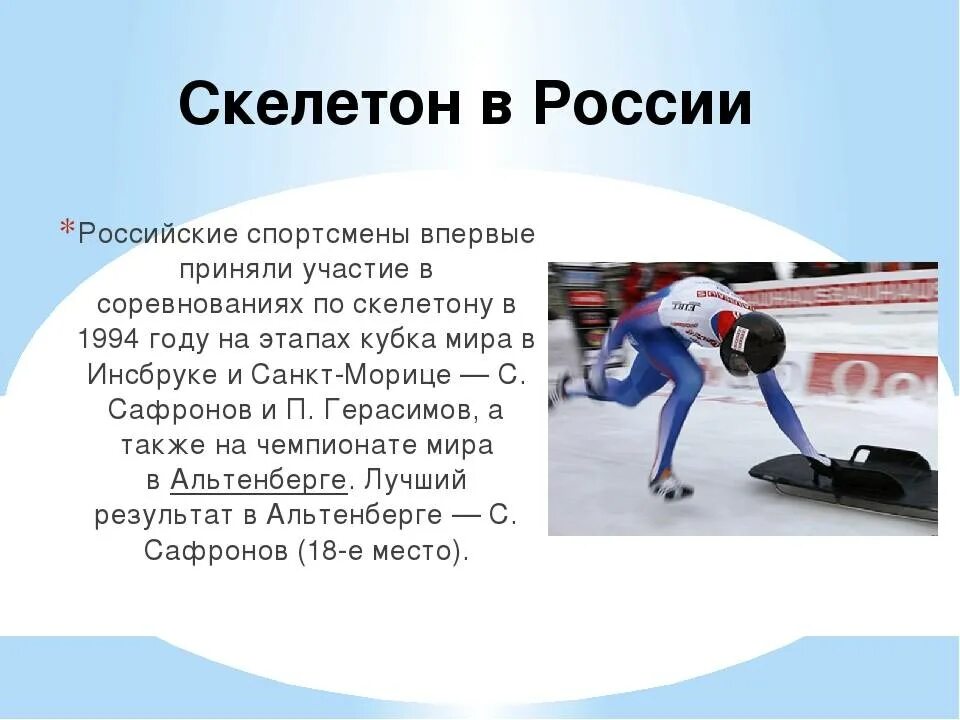 Скелетон в России

*Российские спортсмены впервые приняли участие в соревнованиях по скелетону в 1994 году на этапах кубка мира в Инсбруке и Санкт-Морице — С. Сафронов и П. Герасимов, а также на чемпионате мира в Альтенберге. Лучший результат в Альтенберге — С. Сафронов (18-е место).